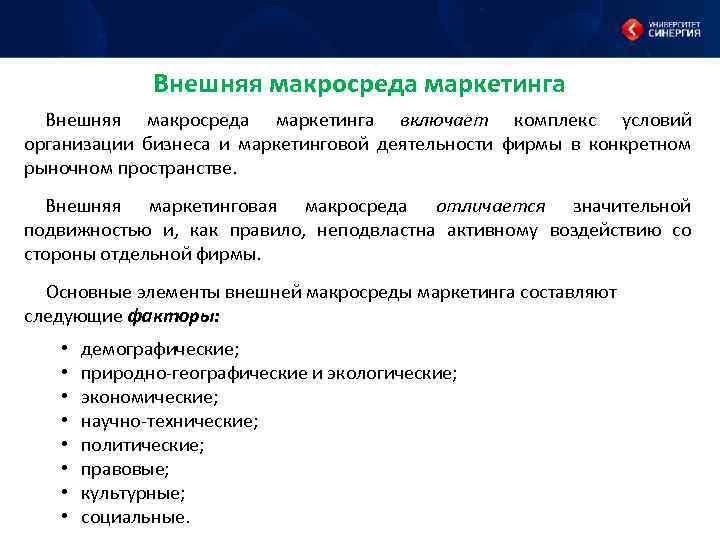 УНИВЕРСИТЕТ СИНЕРГИЯ

Внешняя макросреда маркетинга

Внешняя макросреда маркетинга включает комплекс условий организации бизнеса и маркетинговой деятельности фирмы в конкретном рыночном пространстве.

Внешняя маркетинговая макросреда отличается значительной подвижностью и, как правило, неподвластна активному воздействию со стороны отдельной фирмы.

Основные элементы внешней макросреды маркетинга составляют следующие факторы:

• демографические;
• природно-географические и экологические;
• экономические;
• научно-технические;
• политические;
• правовые;
• культурные;
• социальные.